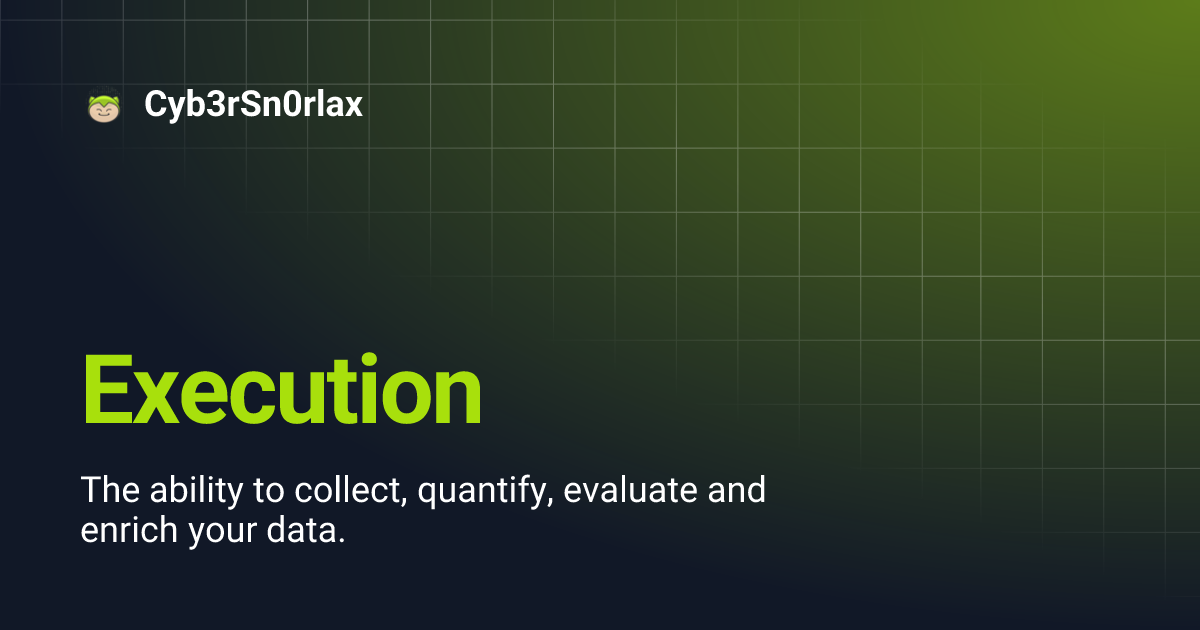 Cyb3rSn0rlax

Execution

The ability to collect, quantify, evaluate and enrich your data.